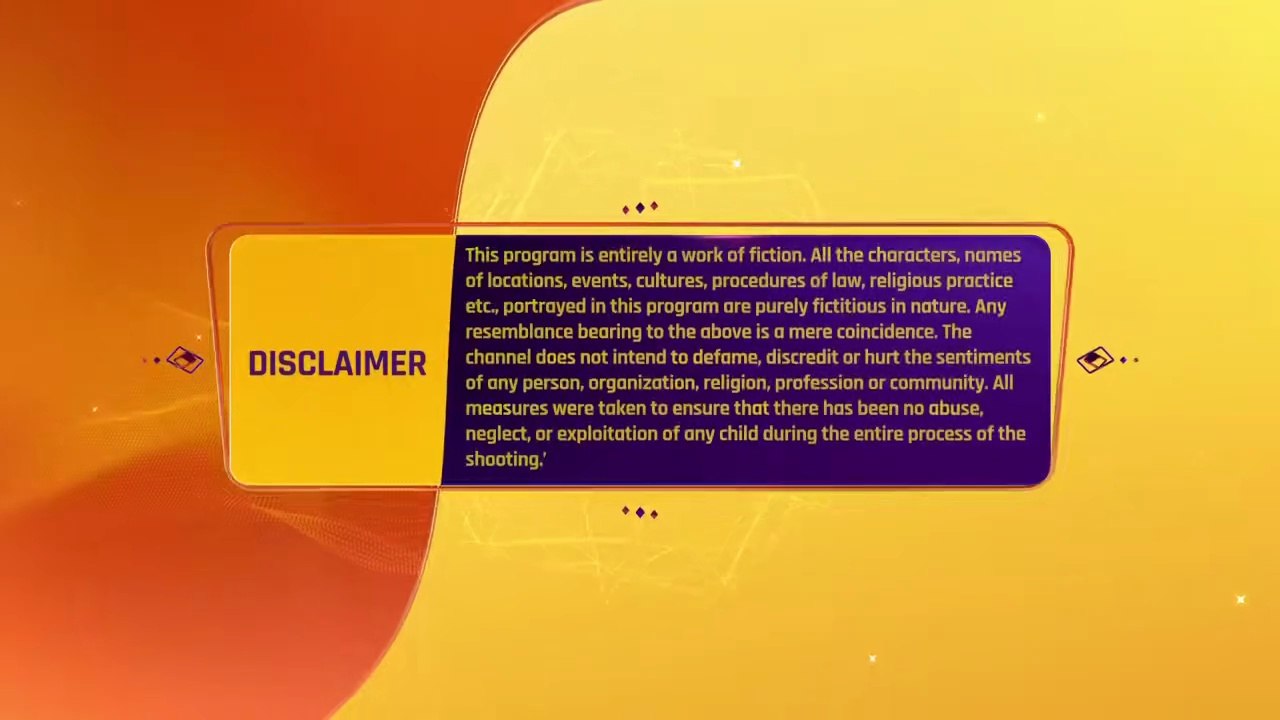 DISCLAIMER

This program is entirely a work of fiction. All the characters, names of locations, events, cultures, procedures of law, religious practice etc., portrayed in this program are purely fictitious in nature. Any resemblance bearing to the above is a mere coincidence. The channel does not intend to defame, discredit or hurt the sentiments of any person, organization, religion, profession or community. All measures were taken to ensure that there has been no abuse, neglect, or exploitation of any child during the entire process of the shooting.'